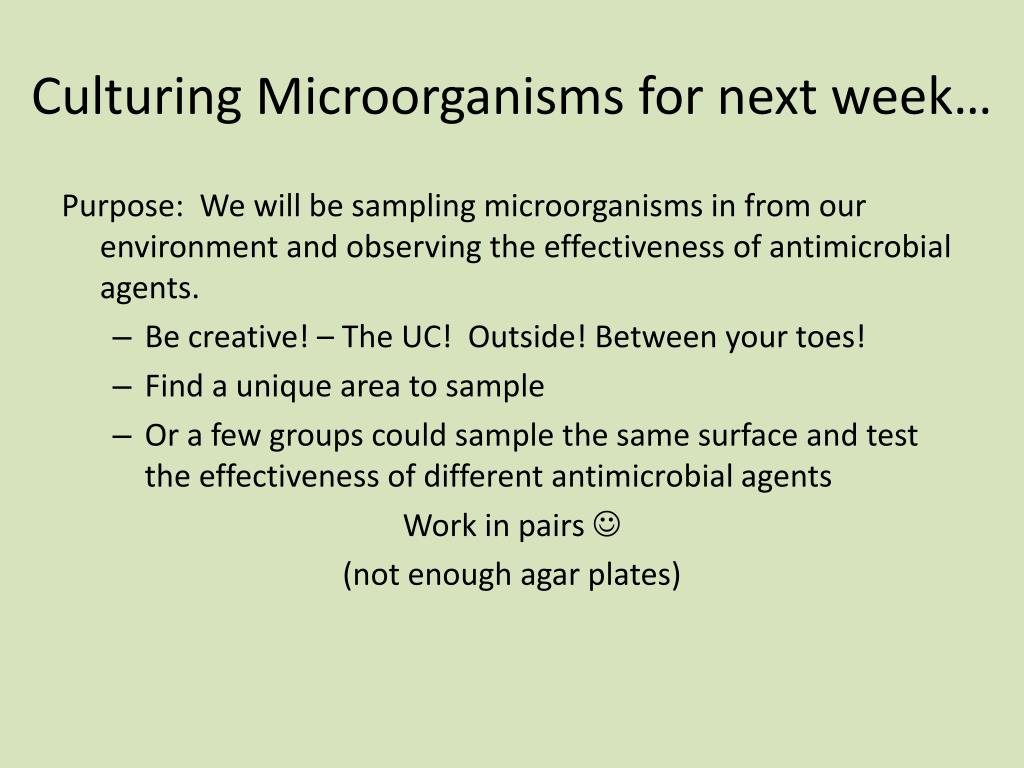 Culturing Microorganisms for next week…

Purpose: We will be sampling microorganisms in from our environment and observing the effectiveness of antimicrobial agents.

– Be creative! – The UC! Outside! Between your toes!
– Find a unique area to sample
– Or a few groups could sample the same surface and test the effectiveness of different antimicrobial agents

Work in pairs ☺
(not enough agar plates)